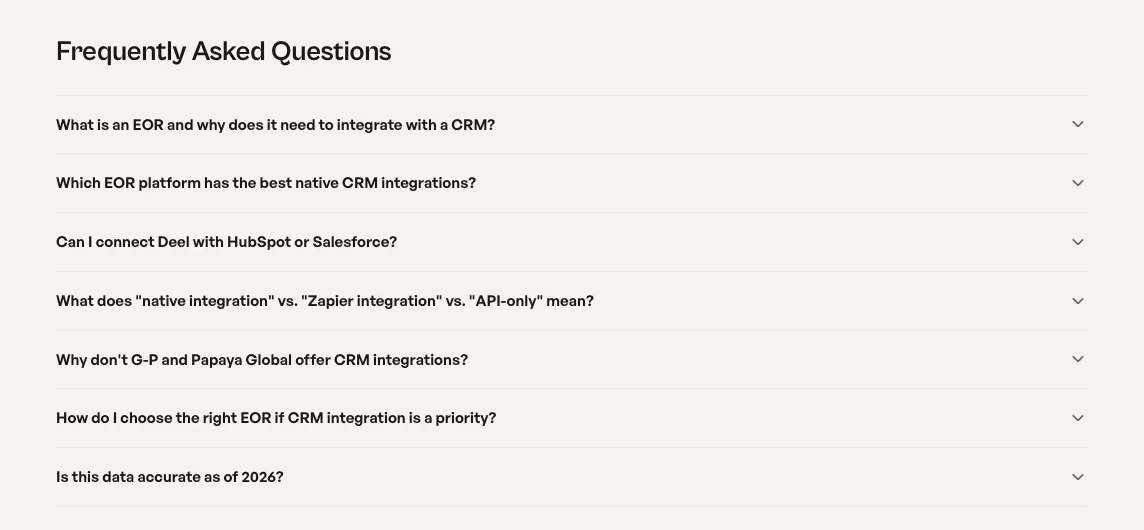 Frequently Asked Questions

What is an EOR and why does it need to integrate with a CRM?

Which EOR platform has the best native CRM integrations?

Can I connect Deel with HubSpot or Salesforce?

What does "native integration" vs. "Zapier integration" vs. "API-only" mean?

Why don't G-P and Papaya Global offer CRM integrations?

How do I choose the right EOR if CRM integration is a priority?

Is this data accurate as of 2026?